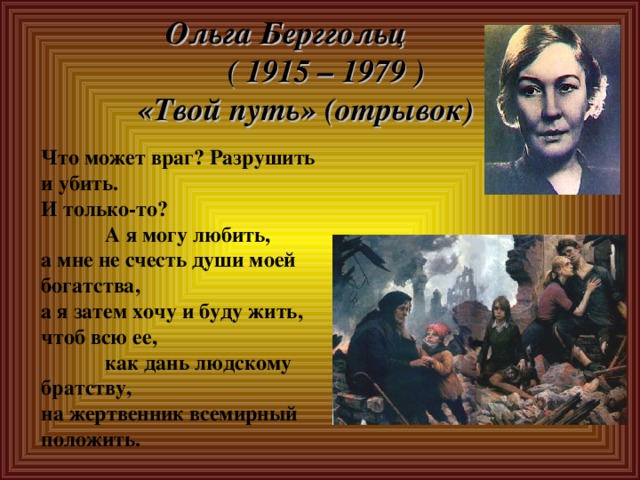 Ольга Берггольц
( 1915 – 1979 )
«Твой путь» (отрывок)

Что может враг? Разрушить и убить.
И только-то?
А я могу любить,
а мне не счесть души моей богатства,
а я затем хочу и буду жить,
чтоб всю ее,
как дань людскому братству,
на жертвенник всемирный положить.